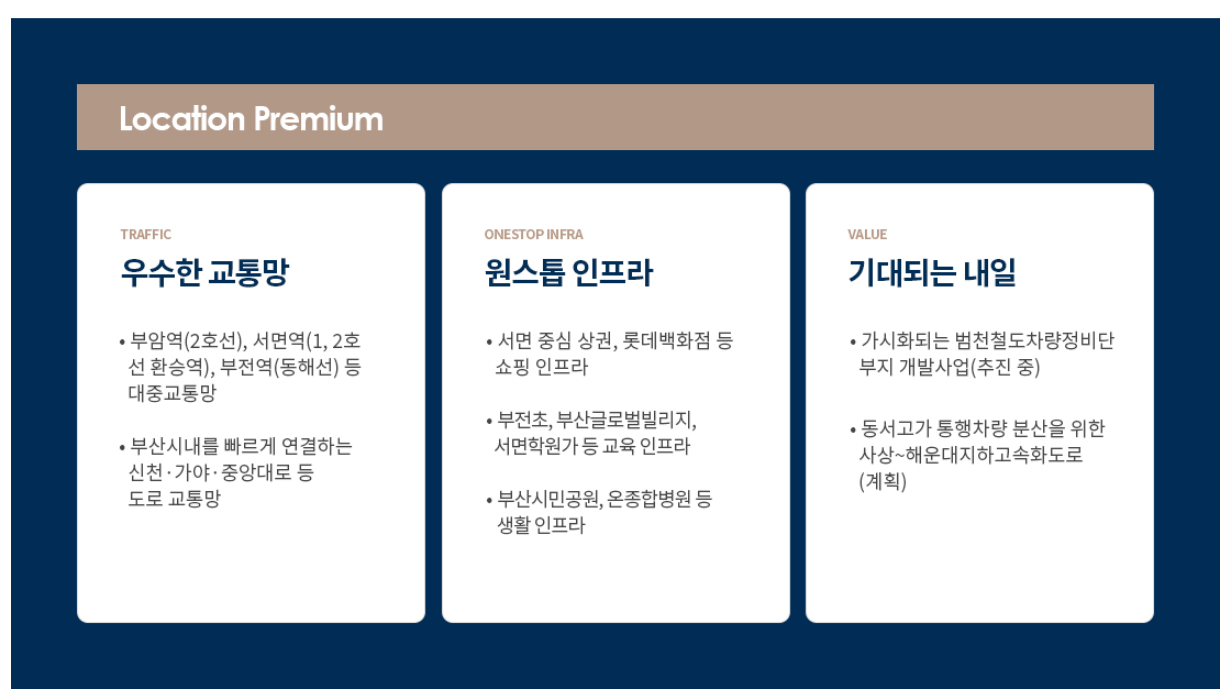 Location Premium

TRAFFIC

우수한 교통망

• 부암역(2호선), 서면역(1, 2호선 환승역), 부전역(동해선) 등 대중교통망

• 부산시내를 빠르게 연결하는 신천·가야·중앙대로 등 도로 교통망

ONESTOP INFRA

원스톱 인프라

• 서면 중심 상권, 롯데백화점 등 쇼핑 인프라

• 부전초, 부산글로벌빌리지, 서면학원가 등 교육 인프라

• 부산시민공원, 온종합병원 등 생활 인프라

VALUE

기대되는 내일

• 가시화되는 범천철도차량정비단 부지 개발사업(추진 중)

• 동서고가 통행차량 분산을 위한 사상~해운대지하고속화도로 (계획)